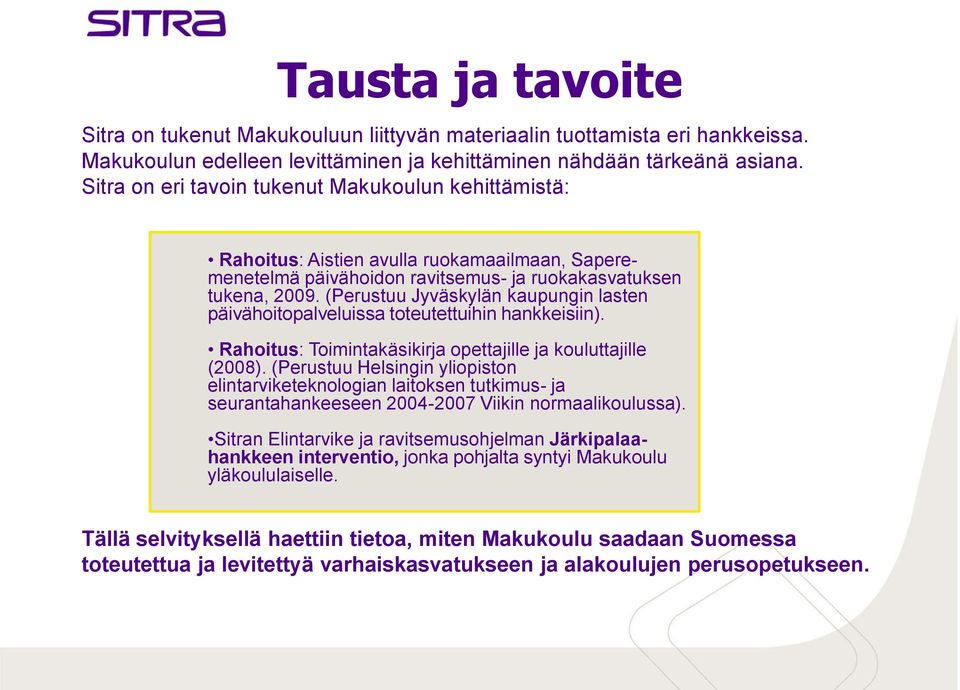 SITRA

Tausta ja tavoite

Sitra on tukenut Makukouluun liittyvän materiaalin tuottamista eri hankkeissa. Makukoulun edelleen levittäminen ja kehittäminen nähdään tärkeänä asiana. Sitra on eri tavoin tukenut Makukoulun kehittämistä:

• Rahoitus: Aistien avulla ruokamaailmaan, Sapere-menetelmä päivähoidon ravitsemus- ja ruokakasvatuksen tukena, 2009. (Perustuu Jyväskylän kaupungin lasten päivähoitopalveluissa toteutettuihin hankkeisiin).

• Rahoitus: Toimintakäsikirja opettajille ja kouluttajille (2008). (Perustuu Helsingin yliopiston elintarviketeknologian laitoksen tutkimus- ja seurantahankeeseen 2004-2007 Viikin normaalikoulussa).

•Sitran Elintarvike ja ravitsemusohjelman Järkipalaa-hankkeen interventio, jonka pohjalta syntyi Makukoulu yläkoululaiselle.

Tällä selvityksellä haettiin tietoa, miten Makukoulu saadaan Suomessa toteutettua ja levitettyä varhaiskasvatukseen ja alakoulujen perusopetukseen.